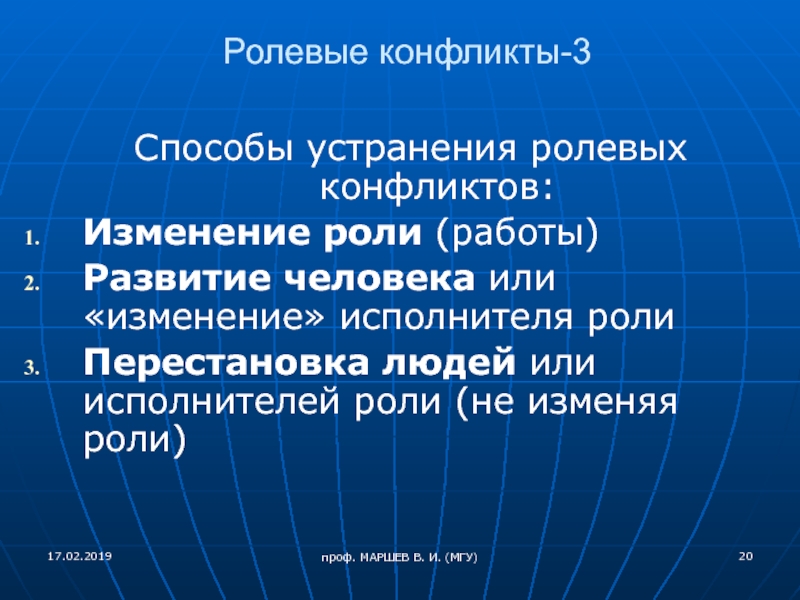 Ролевые конфликты-3

Способы устранения ролевых конфликтов:

1. Изменение роли (работы)
2. Развитие человека или «изменение» исполнителя роли
3. Перестановка людей или исполнителей роли (не изменяя роли)

17.02.2019 проф. МАРШЕВ В. И. (МГУ) 20